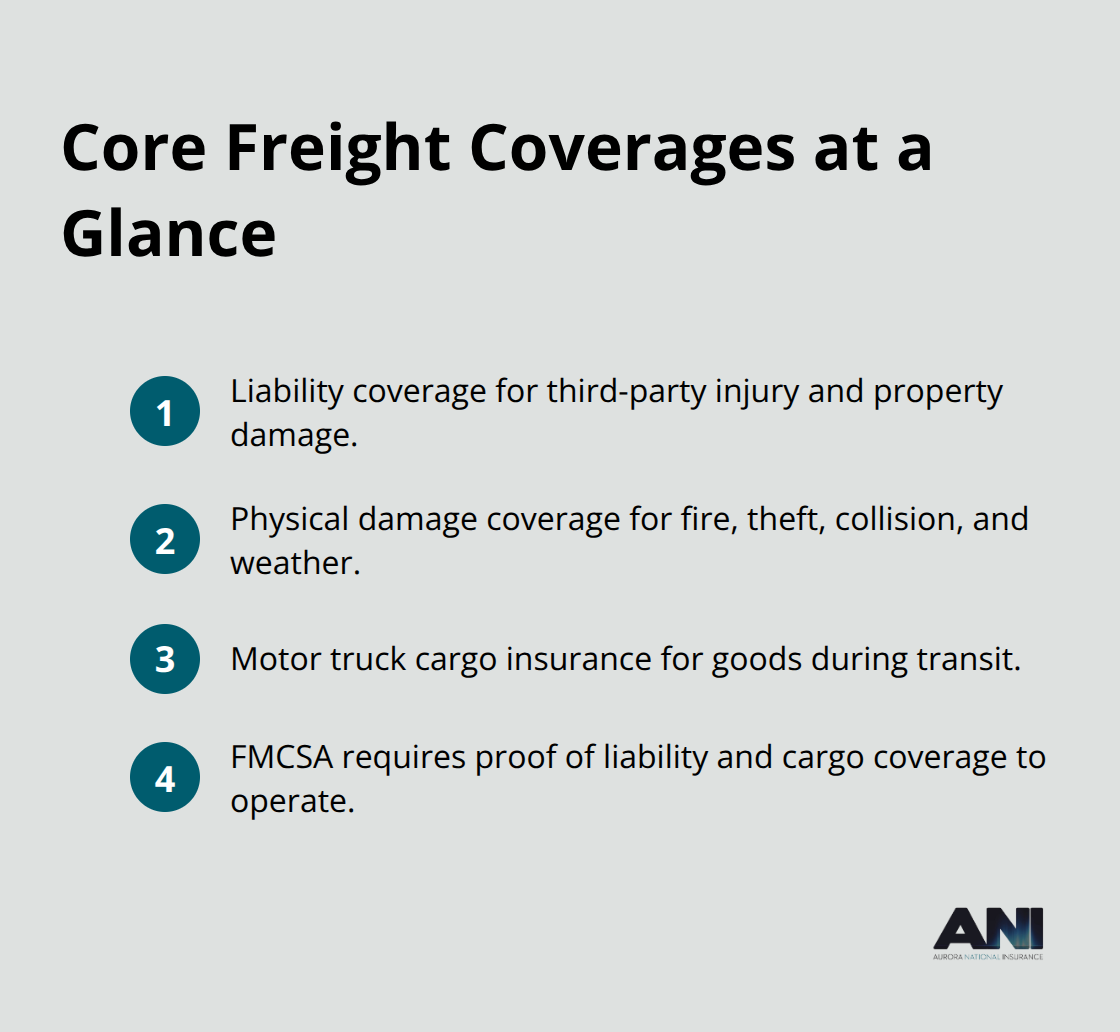 Core Freight Coverages at a Glance

1 Liability coverage for third-party injury and property damage.

2 Physical damage coverage for fire, theft, collision, and weather.

3 Motor truck cargo insurance for goods during transit.

4 FMCSA requires proof of liability and cargo coverage to operate.

ANI
AURORA NATIONAL INSURANCE